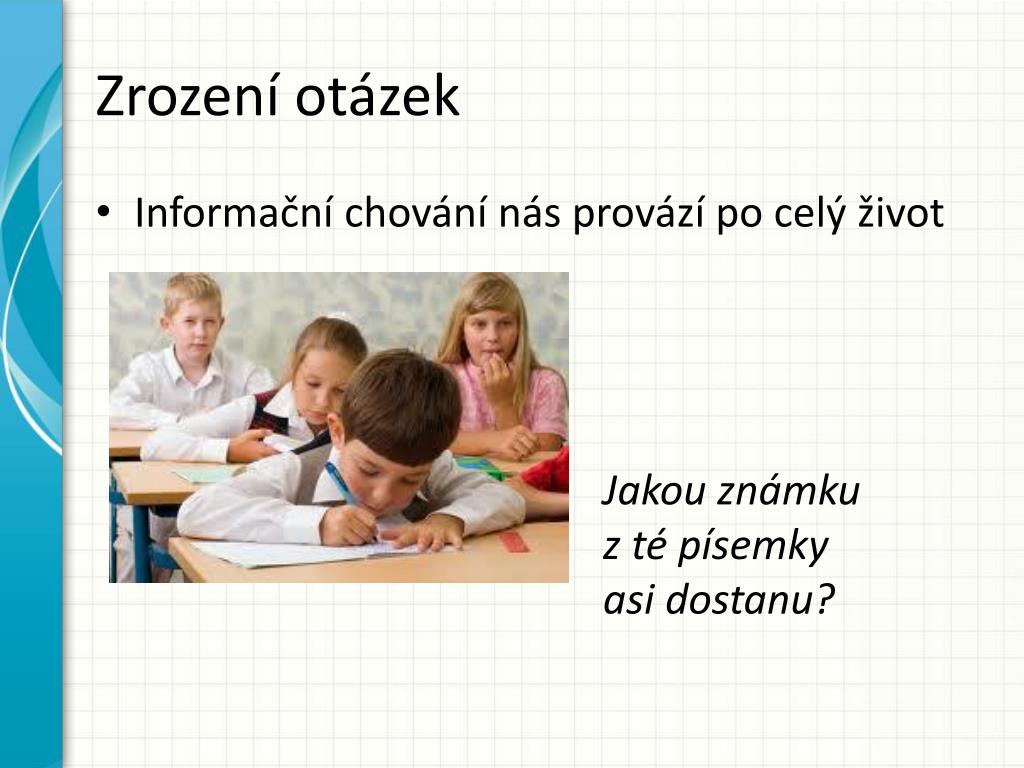 Zrození otázek

• Informační chování nás provází po celý život

Jakou známku z té písemky asi dostanu?